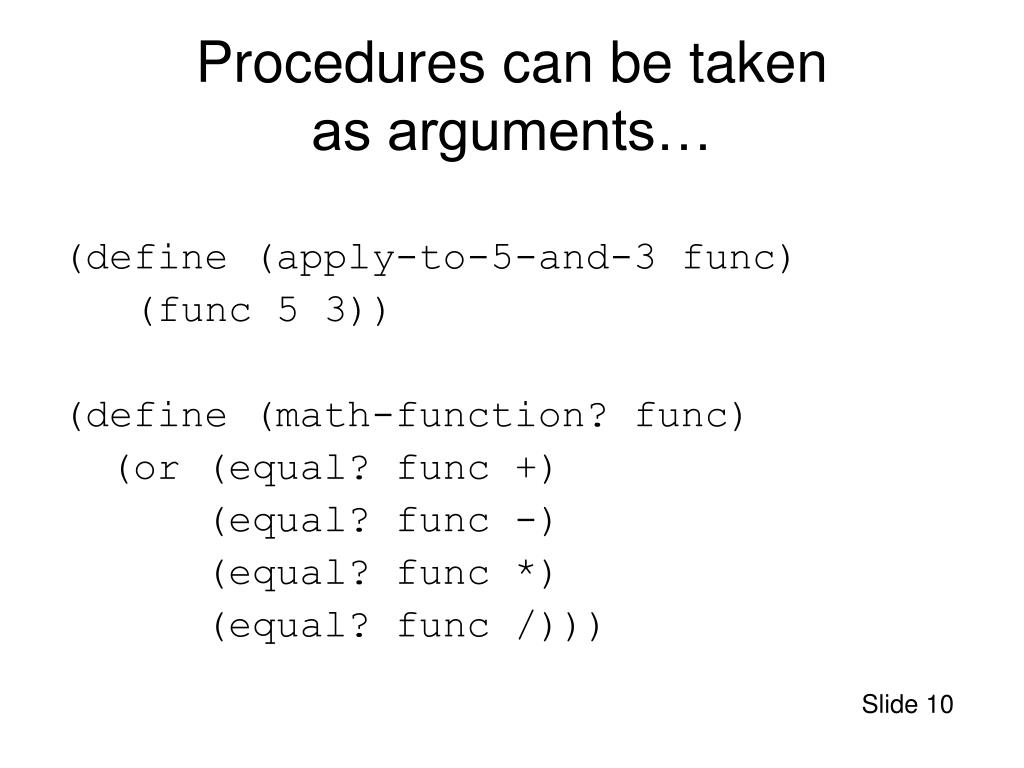 Procedures can be taken as arguments…

(define (apply-to-5-and-3 func)
   (func 5 3))

(define (math-function? func)
  (or (equal? func +)
      (equal? func -)
      (equal? func *)
      (equal? func /)))

Slide 10